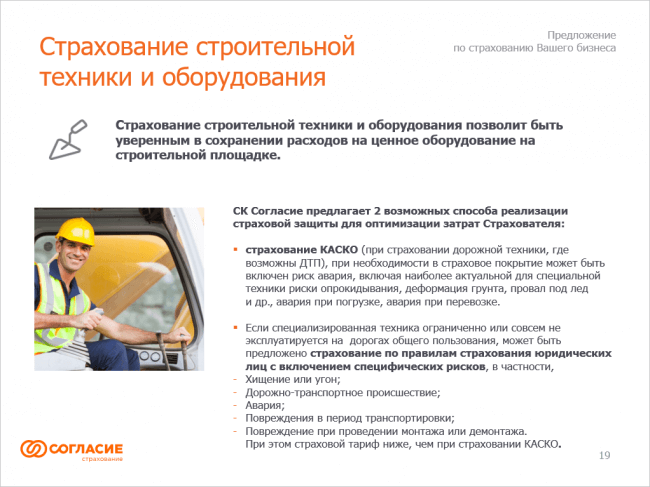 Страхование строительной техники и оборудования

Предложение
по страхованию Вашего бизнеса

Страхование строительной техники и оборудования позволит быть уверенным в сохранении расходов на ценное оборудование на строительной площадке.

СК Согласие предлагает 2 возможных способа реализации страховой защиты для оптимизации затрат Страхователя:

▪ страхование КАСКО (при страховании дорожной техники, где возможны ДТП), при необходимости в страховое покрытие может быть включен риск авария, включая наиболее актуальной для специальной техники риски опрокидывания, деформация грунта, провал под лед и др., авария при погрузке, авария при перевозке.

▪ Если специализированная техника ограниченно или совсем не эксплуатируется на дорогах общего пользования, может быть предложено страхование по правилам страхования юридических лиц с включением специфических рисков, в частности,
- Хищение или угон;
- Дорожно-транспортное происшествие;
- Авария;
- Повреждения в период транспортировки;
- Повреждение при проведении монтажа или демонтажа.
При этом страховой тариф ниже, чем при страховании КАСКО.

СОГЛАСИЕ
страхование

19